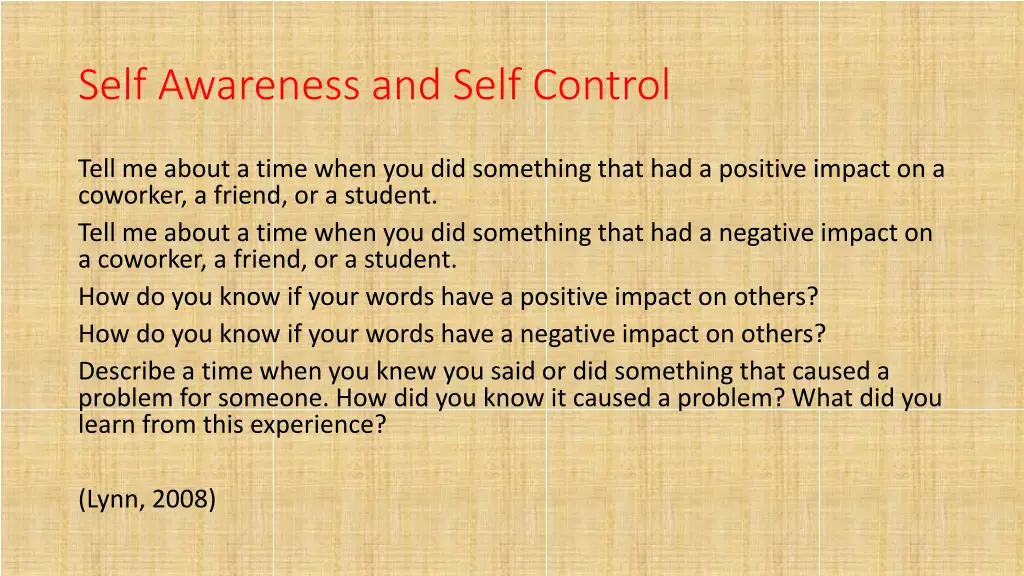 Self Awareness and Self Control

Tell me about a time when you did something that had a positive impact on a coworker, a friend, or a student.

Tell me about a time when you did something that had a negative impact on a coworker, a friend, or a student.

How do you know if your words have a positive impact on others?

How do you know if your words have a negative impact on others?

Describe a time when you knew you said or did something that caused a problem for someone. How did you know it caused a problem? What did you learn from this experience?

(Lynn, 2008)